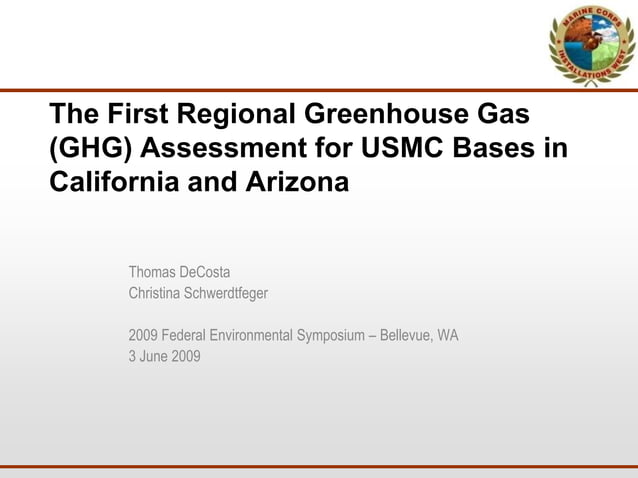 MARINE CORPS INSTALLATIONS WEST

The First Regional Greenhouse Gas (GHG) Assessment for USMC Bases in California and Arizona

Thomas DeCosta
Christina Schwerdtfeger

2009 Federal Environmental Symposium – Bellevue, WA
3 June 2009